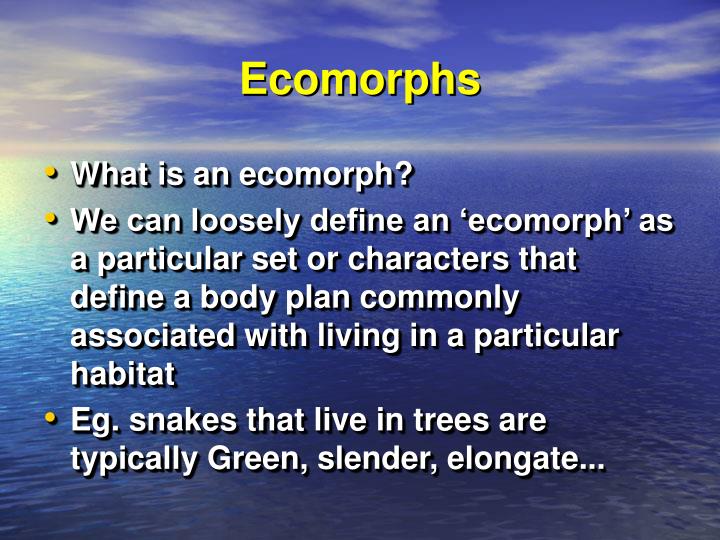 Ecomorphs

• What is an ecomorph?

• We can loosely define an ‘ecomorph’ as a particular set or characters that define a body plan commonly associated with living in a particular habitat

• Eg. snakes that live in trees are typically Green, slender, elongate...